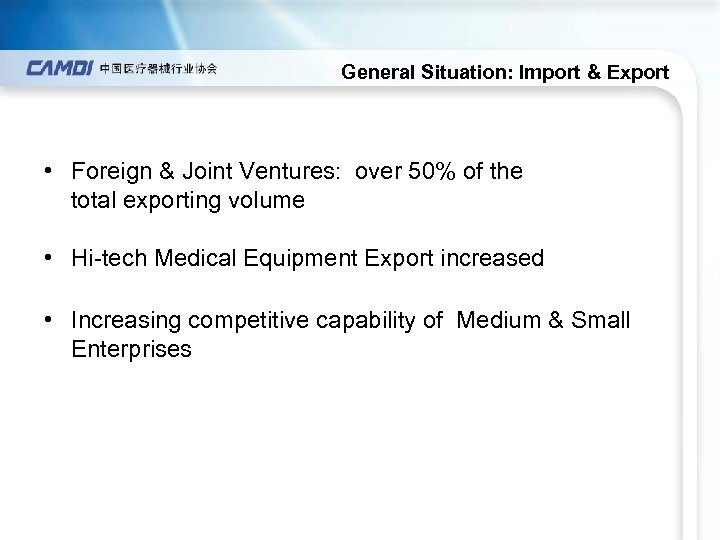 CAMDI 中国医疗器械行业协会

General Situation: Import & Export

• Foreign & Joint Ventures: over 50% of the total exporting volume

• Hi-tech Medical Equipment Export increased

• Increasing competitive capability of Medium & Small Enterprises